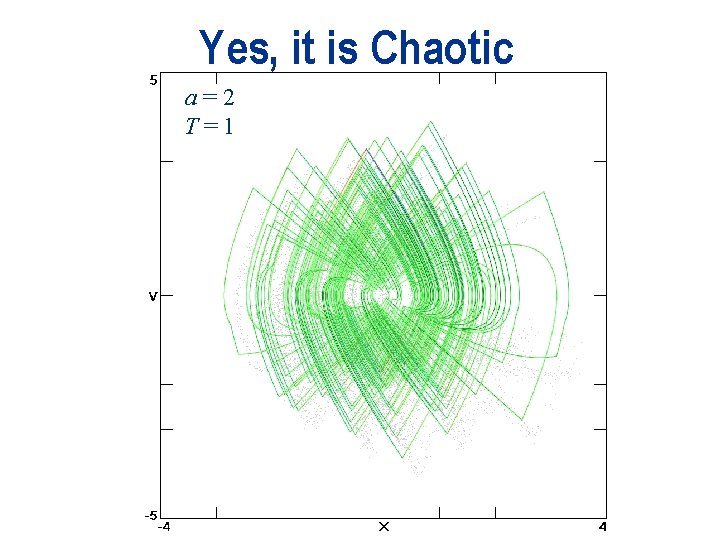 Yes, it is Chaotic

$a = 2$
$T = 1$

5
v
-5
-4
x
4